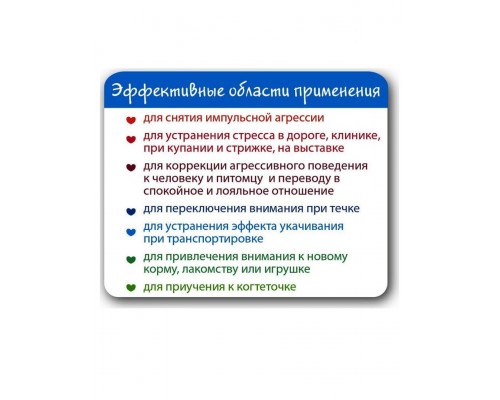 Эффективные области применения

для снятия импульсной агрессии

для устранения стресса в дороге, клинике, при купании и стрижке, на выставке

для коррекции агрессивного поведения к человеку и питомцу и переводу в спокойное и лояльное отношение

для переключения внимания при течке

для устранения эффекта укачивания при транспортировке

для привлечения внимания к новому корму, лакомству или игрушке

для приучения к когтеточке